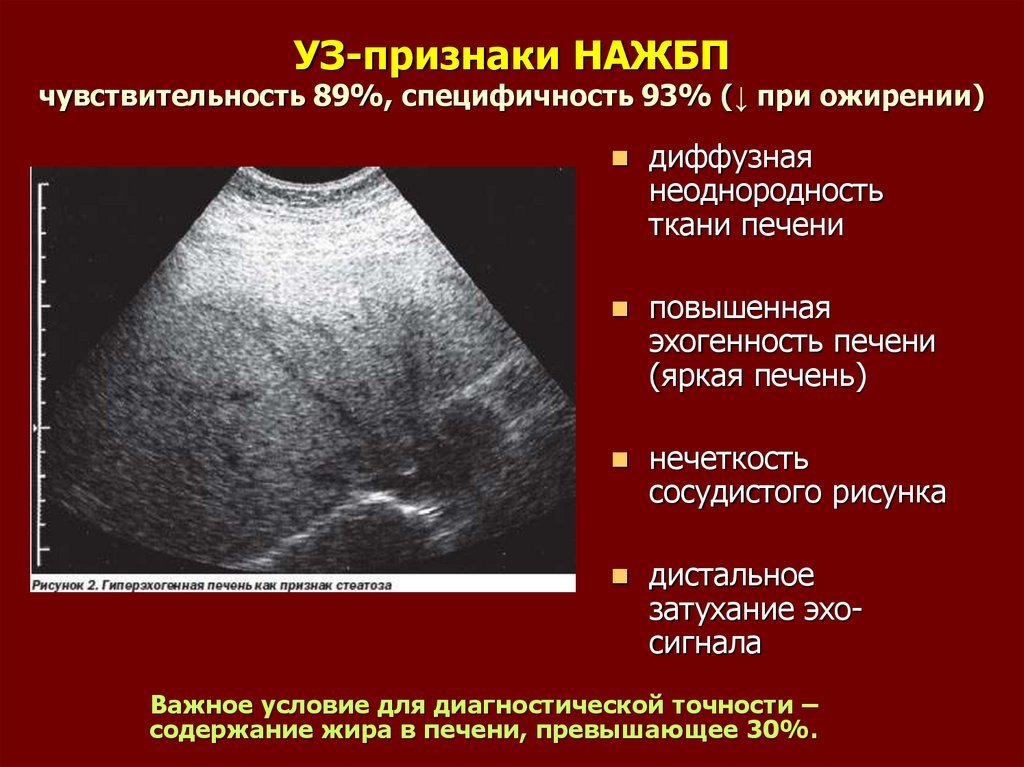 УЗ-признаки НАЖБП
чувствительность 89%, специфичность 93% (↓ при ожирении)

Рисунок 2. Гиперэхогенная печень как признак стеатоза

- диффузная неоднородность ткани печени
- повышенная эхогенность печени (яркая печень)
- нечеткость сосудистого рисунка
- дистальное затухание эхо-сигнала

Важное условие для диагностической точности – содержание жира в печени, превышающее 30%.